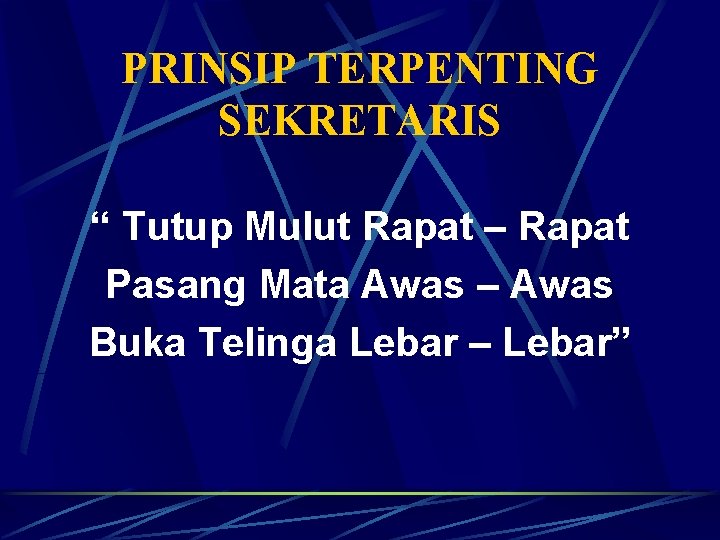 PRINSIP TERPENTING SEKRETARIS

“ Tutup Mulut Rapat – Rapat
Pasang Mata Awas – Awas
Buka Telinga Lebar – Lebar”